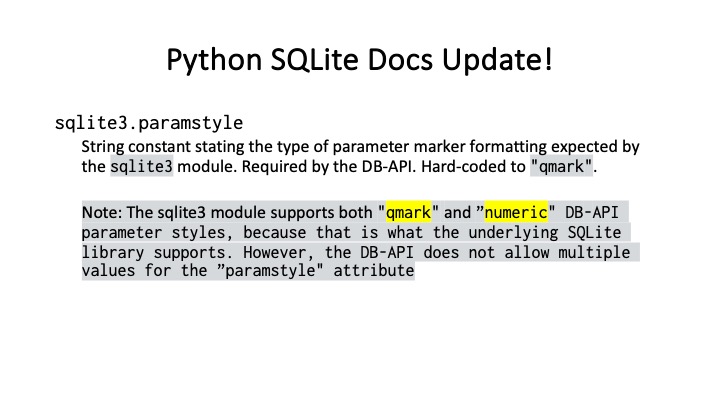 Python SQLite Docs Update!

sqlite3.paramstyle

String constant stating the type of parameter marker formatting expected by the sqlite3 module. Required by the DB-API. Hard-coded to "qmark".

Note: The sqlite3 module supports both "qmark" and ”numeric" DB-API parameter styles, because that is what the underlying SQLite library supports. However, the DB-API does not allow multiple values for the ”paramstyle" attribute